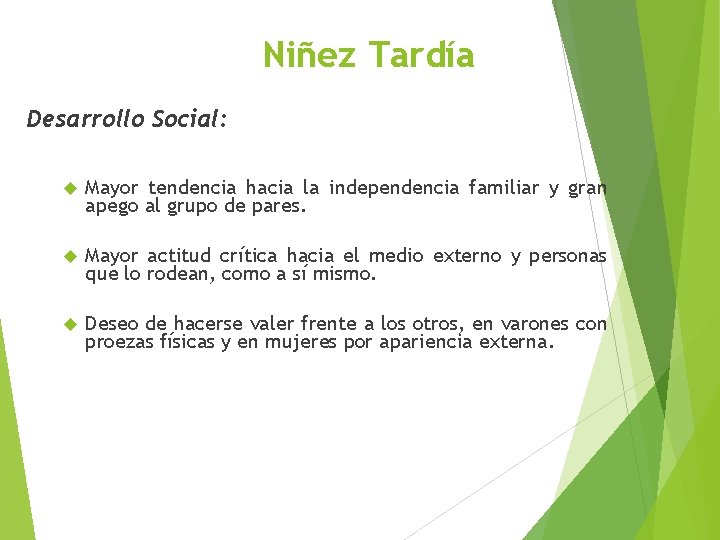 Niñez Tardía

Desarrollo Social:

Mayor tendencia hacia la independencia familiar y gran apego al grupo de pares.

Mayor actitud crítica hacia el medio externo y personas que lo rodean, como a sí mismo.

Deseo de hacerse valer frente a los otros, en varones con proezas físicas y en mujeres por apariencia externa.